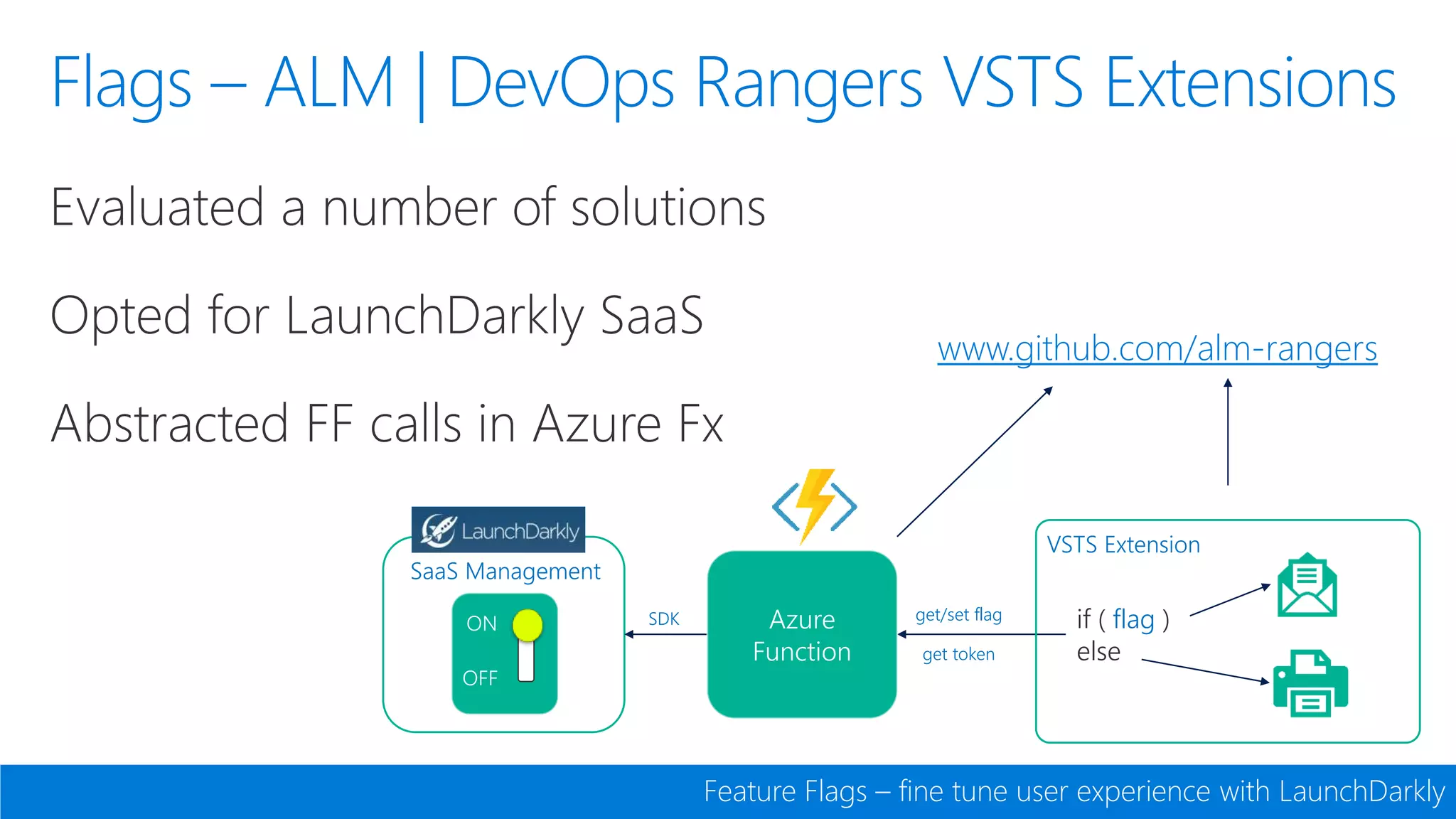 Flags – ALM | DevOps Rangers VSTS Extensions

Evaluated a number of solutions

Opted for LaunchDarkly SaaS

Abstracted FF calls in Azure Fx

www.github.com/alm-rangers

LaunchDarkly
SaaS Management
ON
OFF

SDK

Azure Function

get/set flag
get token

VSTS Extension
if ( flag )
else

Feature Flags – fine tune user experience with LaunchDarkly